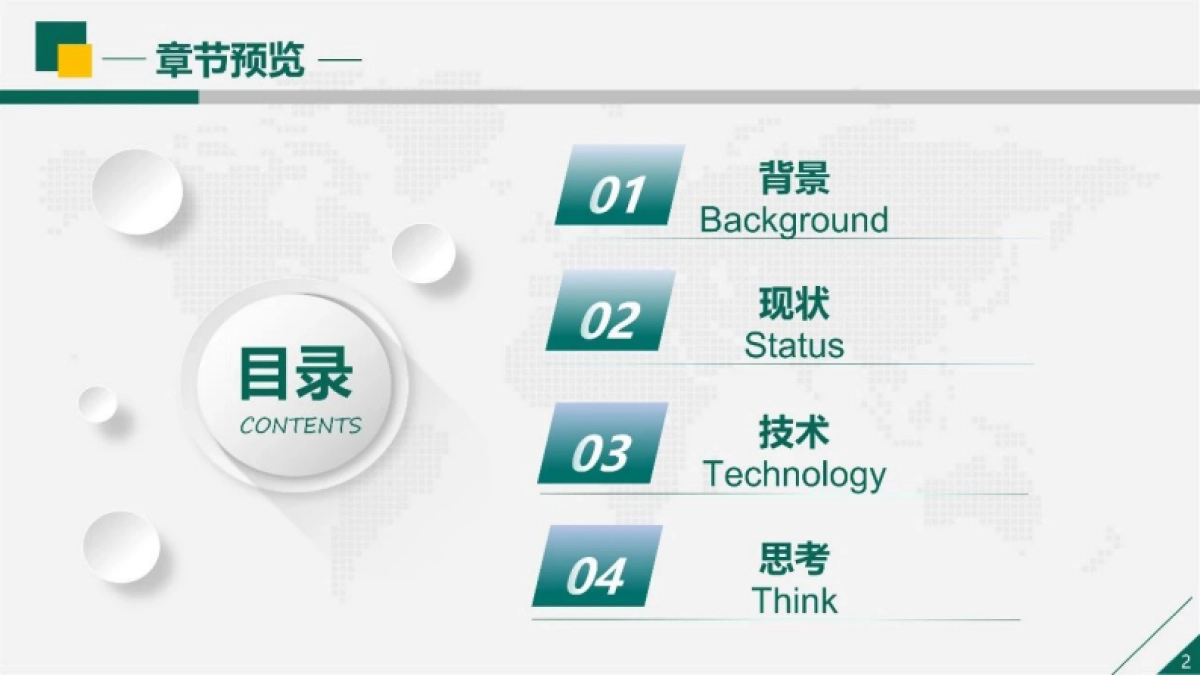 — 章节预览 —

目录
CONTENTS

01
背景
Background

02
现状
Status

03
技术
Technology

04
思考
Think

2